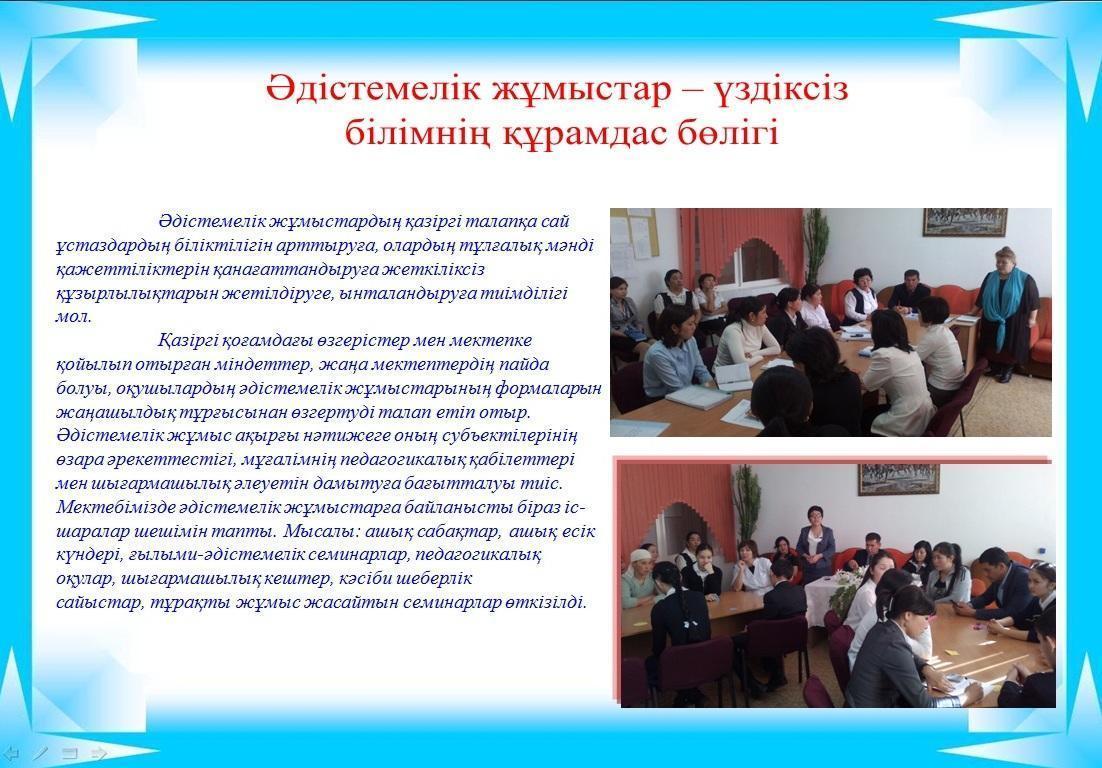 Әдістемелік жұмыстар – үздіксіз білімнің құрамдас бөлігі

Әдістемелік жұмыстардың қазіргі талапқа сай ұстаздардың біліктілігін арттыруға, олардың тұлғалық мәнді қажеттіліктерін қанағаттандыруға жеткіліксіз құзырлылықтарын жетілдіруге, ынталандыруға тиімділігі мол.

Қазіргі қоғамдағы өзгерістер мен мектепке қойылып отырған міндеттер, жаңа мектептердің пайда болуы, оқушылардың әдістемелік жұмыстарының формаларын жаңашылдық тұрғысынан өзгертуді талап етіп отыр. Әдістемелік жұмыс ақырғы нәтижеге оның субъектілерінің өзара әрекеттестігі, мұғалімнің педагогикалық қабілеттері мен шығармашылық әлеуетін дамытуға бағытталуы тиіс. Мектебімізде әдістемелік жұмыстарға байланысты біраз іс-шаралар шешімін тапты. Мысалы: ашық сабақтар, ашық есік күндері, ғылыми-әдістемелік семинарлар, педагогикалық оқулар, шығармашылық кештер, кәсіби шеберлік сайыстар, тұрақты жұмыс жасайтын семинарлар өткізілді.